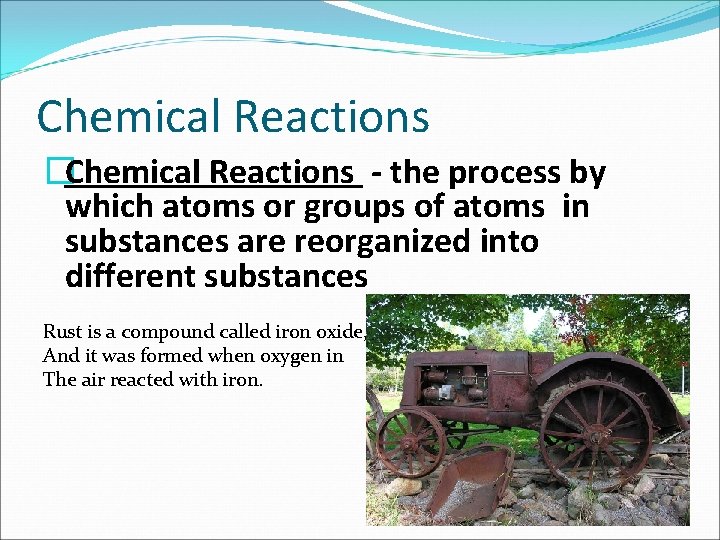 Chemical Reactions

Chemical Reactions - the process by which atoms or groups of atoms in substances are reorganized into different substances

Rust is a compound called iron oxide, And it was formed when oxygen in The air reacted with iron.